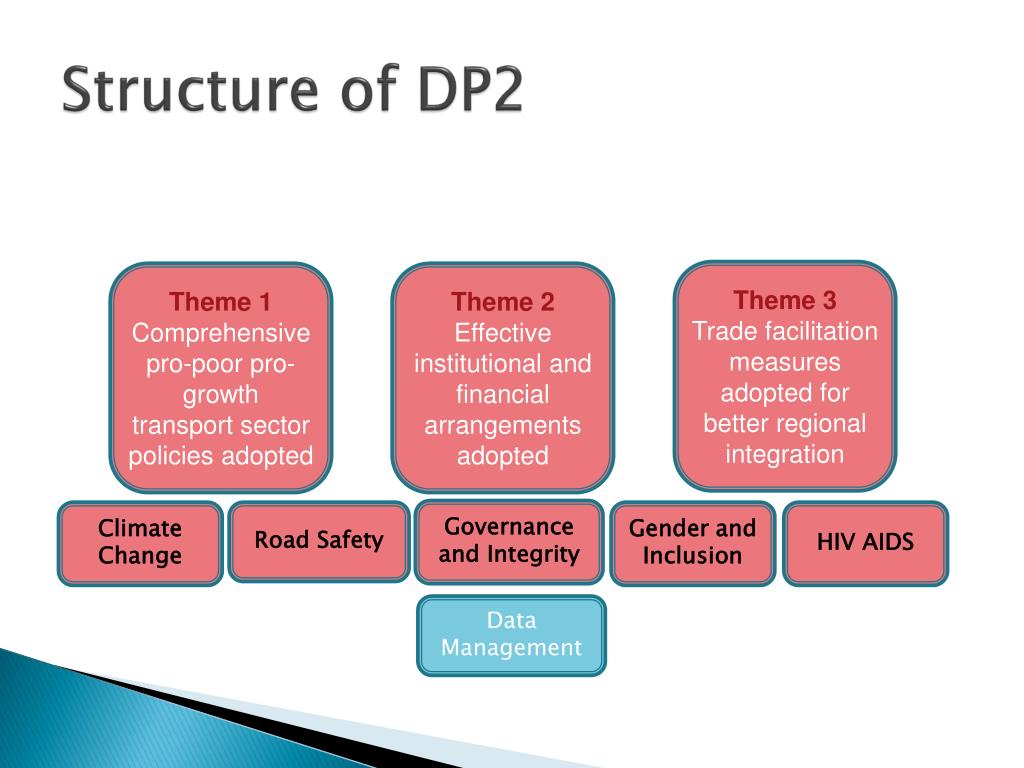 Structure of DP2

Theme 1
Comprehensive pro-poor pro-growth transport sector policies adopted

Theme 2
Effective institutional and financial arrangements adopted

Theme 3
Trade facilitation measures adopted for better regional integration

Climate Change

Road Safety

Governance and Integrity

Gender and Inclusion

HIV AIDS

Data Management